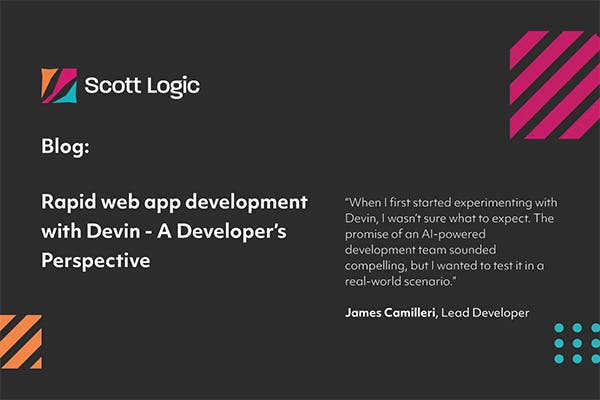 Scott Logic

Blog:

Rapid web app development with Devin - A Developer's Perspective

"When I first started experimenting with Devin, I wasn't sure what to expect. The promise of an AI-powered development team sounded compelling, but I wanted to test it in a real-world scenario."

James Camilleri, Lead Developer